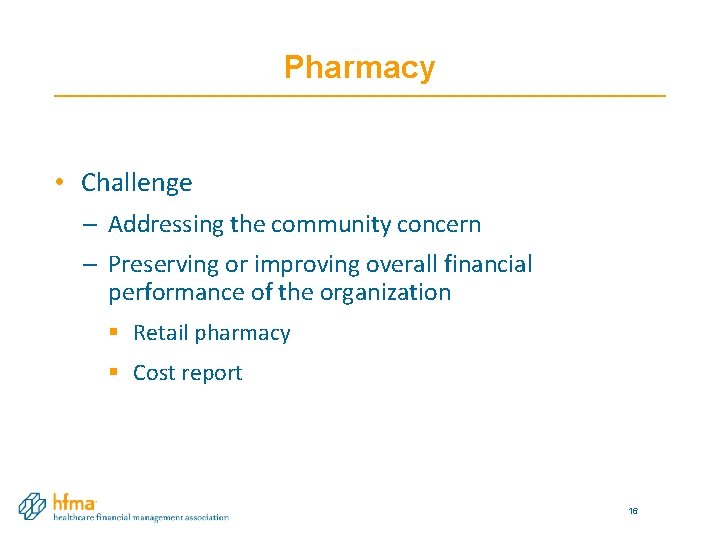 Pharmacy

• Challenge
– Addressing the community concern
– Preserving or improving overall financial performance of the organization
▪ Retail pharmacy
▪ Cost report

hfma
healthcare financial management association

16